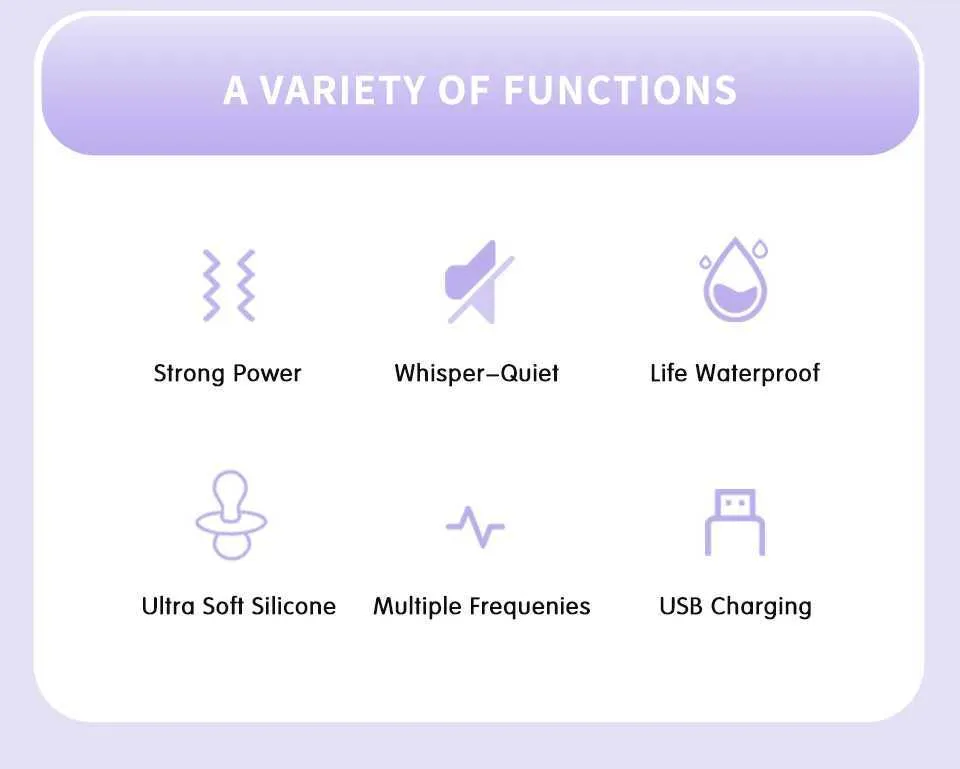 A VARIETY OF FUNCTIONS

Strong Power

Whisper–Quiet

Life Waterproof

Ultra Soft Silicone

Multiple Frequenies

USB Charging